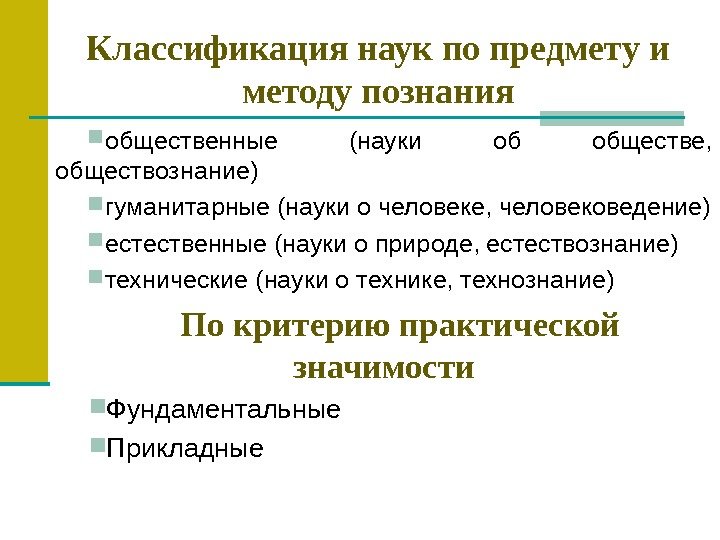 Классификация наук по предмету и методу познания

общественные (науки об обществе, обществознание)

гуманитарные (науки о человеке, человековедение)

естественные (науки о природе, естествознание)

технические (науки о технике, технознание)

По критерию практической значимости

Фундаментальные

Прикладные